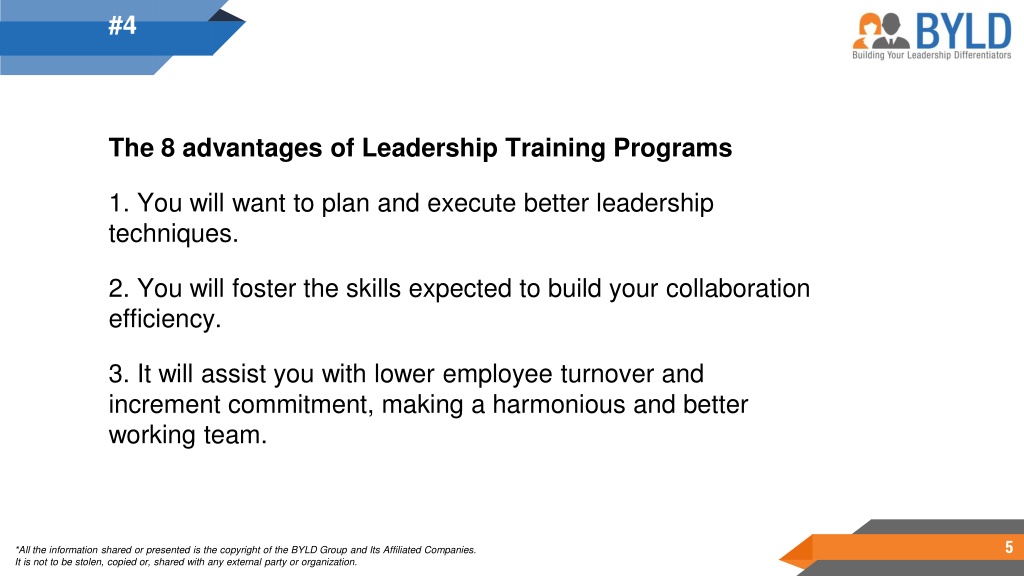 #4

BYLD
Building Your Leadership Differentiators

The 8 advantages of Leadership Training Programs

1. You will want to plan and execute better leadership techniques.

2. You will foster the skills expected to build your collaboration efficiency.

3. It will assist you with lower employee turnover and increment commitment, making a harmonious and better working team.

*All the information shared or presented is the copyright of the BYLD Group and Its Affiliated Companies. It is not to be stolen, copied or, shared with any external party or organization.

5